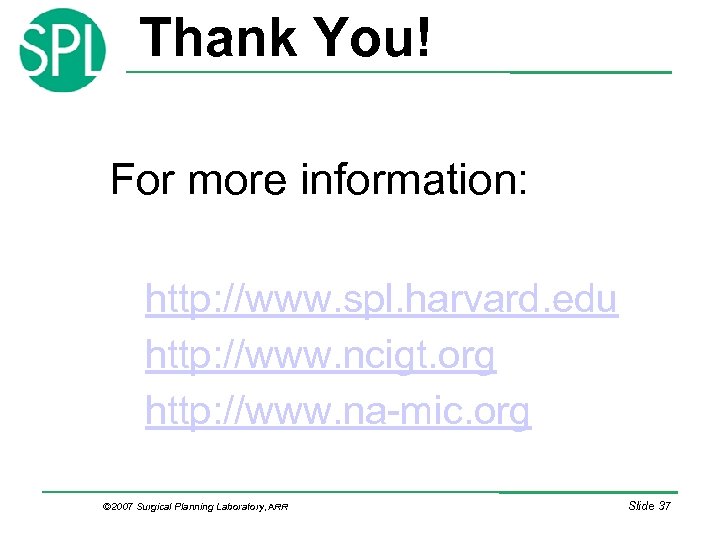 SPL

Thank You!

For more information:

http://www.spl.harvard.edu
http://www.ncigt.org
http://www.na-mic.org

©2007 Surgical Planning Laboratory, ARR

Slide 37